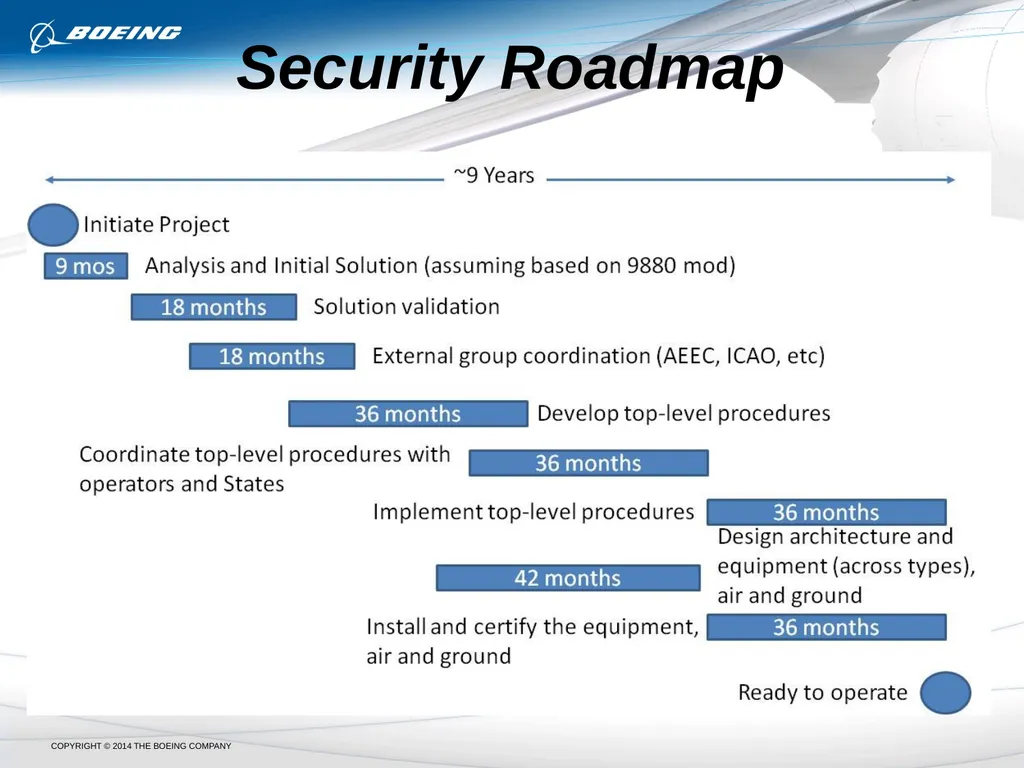 BOEING

Security Roadmap

~9 Years

Initiate Project

9 mos Analysis and Initial Solution (assuming based on 9880 mod)

18 months Solution validation

18 months External group coordination (AEEC, ICAO, etc)

36 months Develop top-level procedures

Coordinate top-level procedures with operators and States 36 months

Implement top-level procedures 36 months

42 months Design architecture and equipment (across types), air and ground

Install and certify the equipment, air and ground 36 months

Ready to operate

COPYRIGHT © 2014 THE BOEING COMPANY